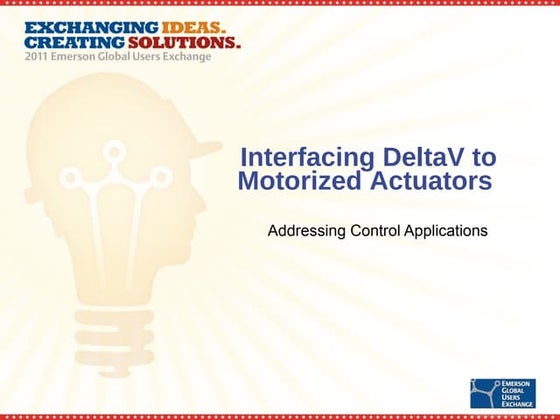 EXCHANGING IDEAS.
CREATING SOLUTIONS.
2011 Emerson Global Users Exchange

Interfacing DeltaV to Motorized Actuators

Addressing Control Applications

EMERSON
GLOBAL
USERS
EXCHANGE